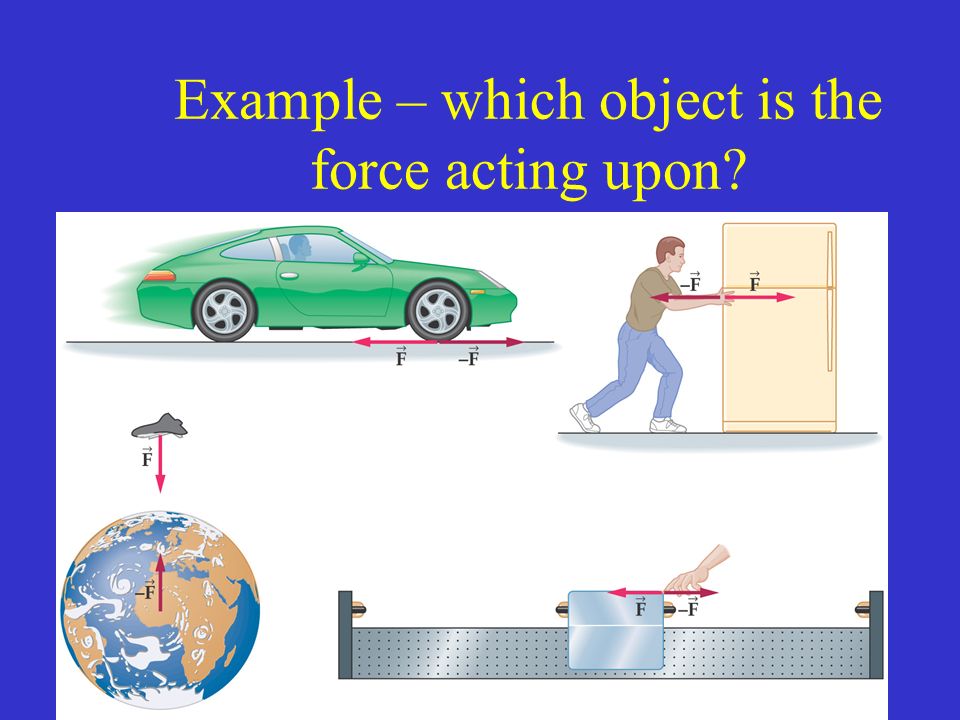 Example – which object is the force acting upon?

$\vec{F}$ $-\vec{F}$

$-\vec{F}$ $\vec{F}$

$\vec{F}$

$-\vec{F}$

$\vec{F}$ $-\vec{F}$